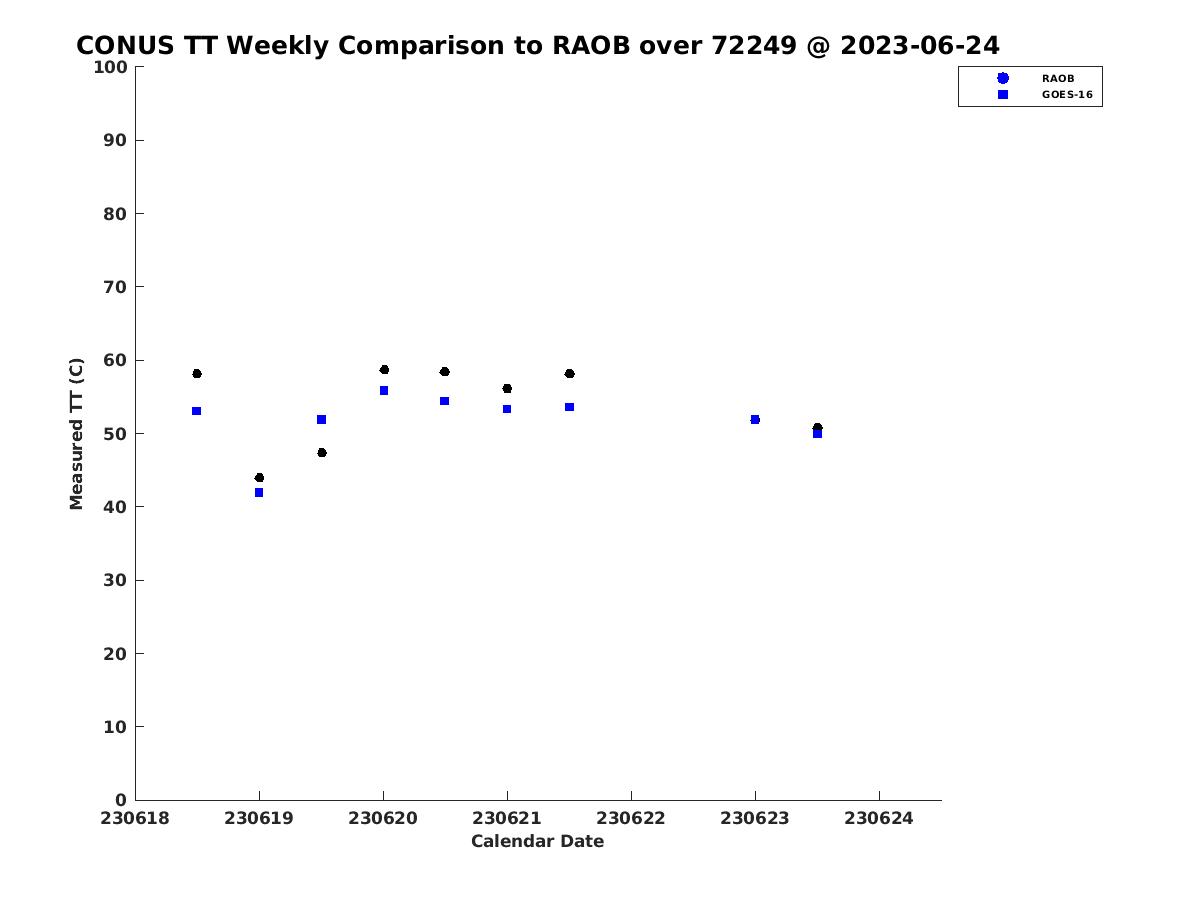 CONUS TT Weekly Comparison to RAOB over 72249 @ 2023-06-24

RAOB
GOES-16

Measured TT (C)

100
90
80
70
60
50
40
30
20
10
0

230618 230619 230620 230621 230622 230623 230624

Calendar Date